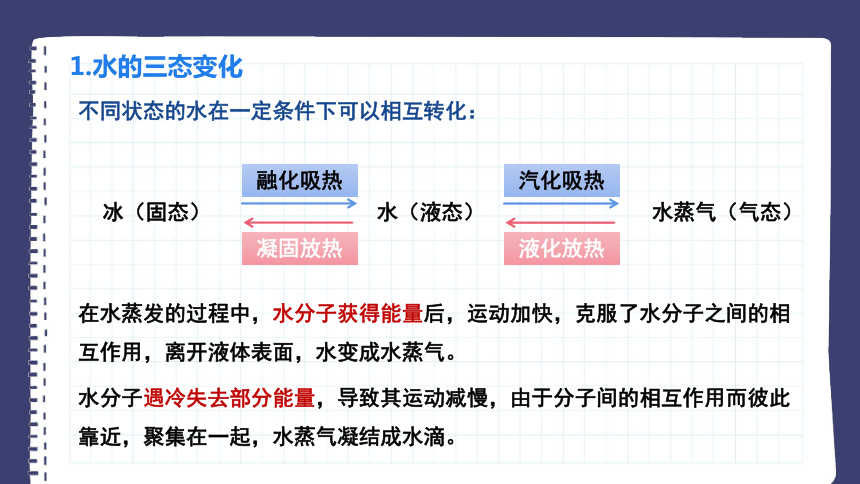 1.水的三态变化

不同状态的水在一定条件下可以相互转化：

冰（固态） 融化吸热 凝固放热 水（液态） 汽化吸热 液化放热 水蒸气（气态）

在水蒸发的过程中，水分子获得能量后，运动加快，克服了水分子之间的相互作用，离开液体表面，水变成水蒸气。

水分子遇冷失去部分能量，导致其运动减慢，由于分子间的相互作用而彼此靠近，聚集在一起，水蒸气凝结成水滴。